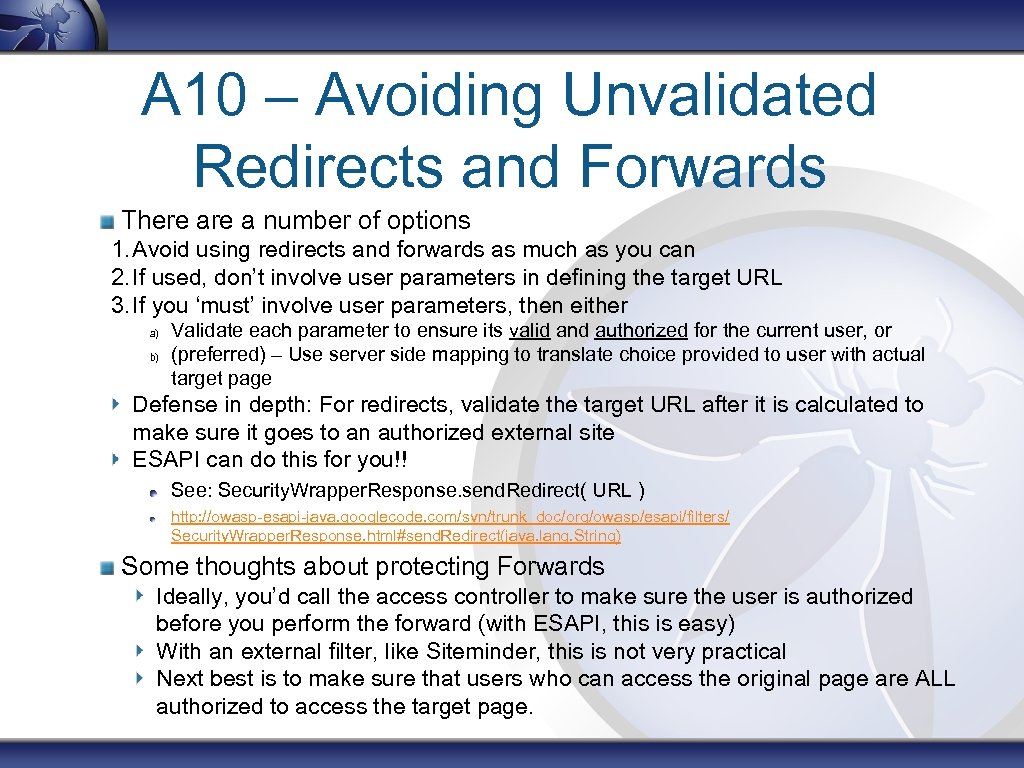 A10 – Avoiding Unvalidated Redirects and Forwards

There are a number of options

1. Avoid using redirects and forwards as much as you can
2. If used, don't involve user parameters in defining the target URL
3. If you 'must' involve user parameters, then either

a) Validate each parameter to ensure its valid and authorized for the current user, or
b) (preferred) – Use server side mapping to translate choice provided to user with actual target page

Defense in depth: For redirects, validate the target URL after it is calculated to make sure it goes to an authorized external site

ESAPI can do this for you!!

See: SecurityWrapperResponse.sendRedirect( URL )

http://owasp-esapi-java.googlecode.com/svn/trunk_doc/org/owasp/esapi/filters/SecurityWrapperResponse.html#sendRedirect(java.lang.String)

Some thoughts about protecting Forwards

Ideally, you'd call the access controller to make sure the user is authorized before you perform the forward (with ESAPI, this is easy)

With an external filter, like Siteminder, this is not very practical

Next best is to make sure that users who can access the original page are ALL authorized to access the target page.